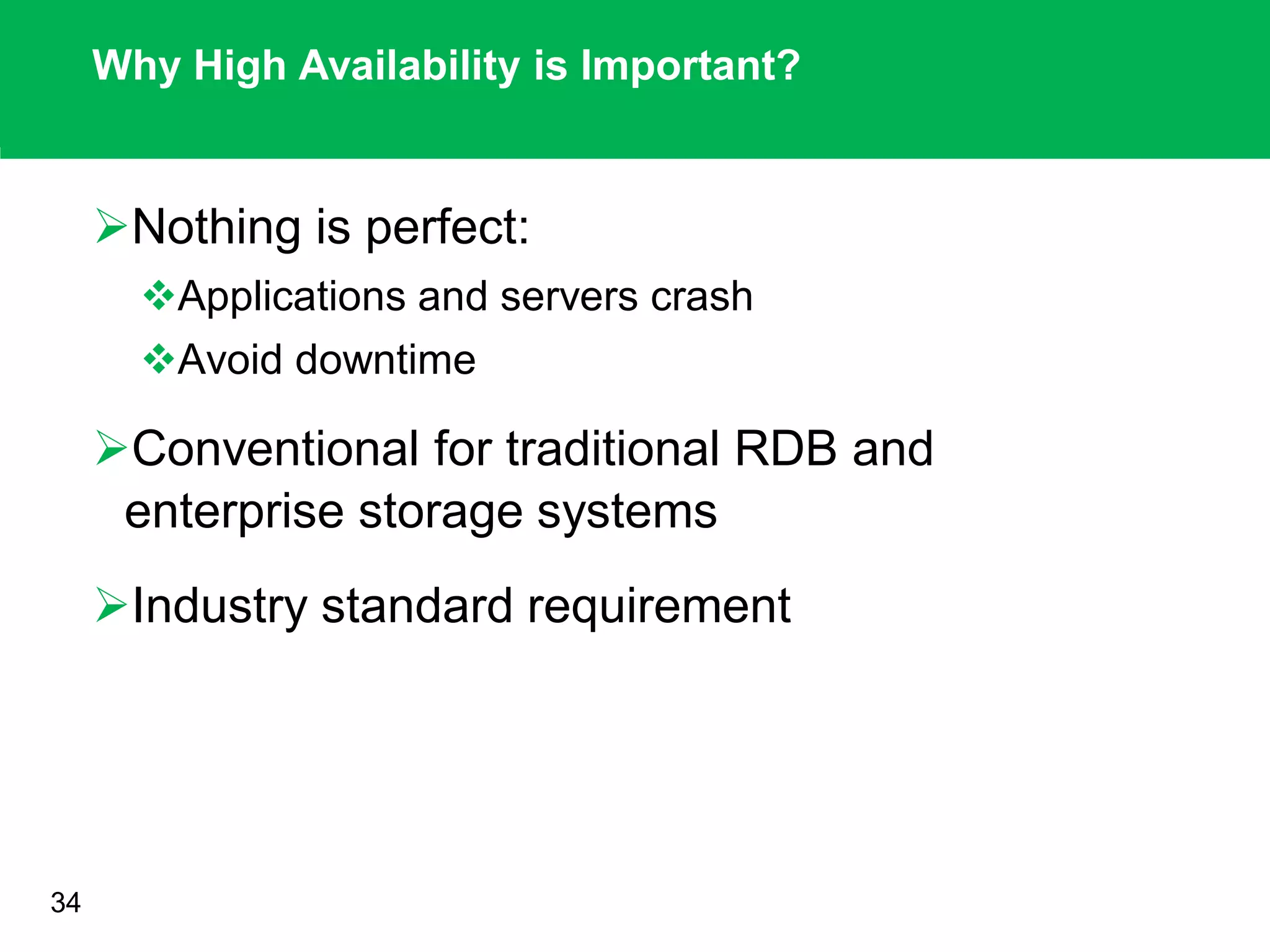 Why High Availability is Important?

➢Nothing is perfect:

❖Applications and servers crash

❖Avoid downtime

➢Conventional for traditional RDB and enterprise storage systems

➢Industry standard requirement

34